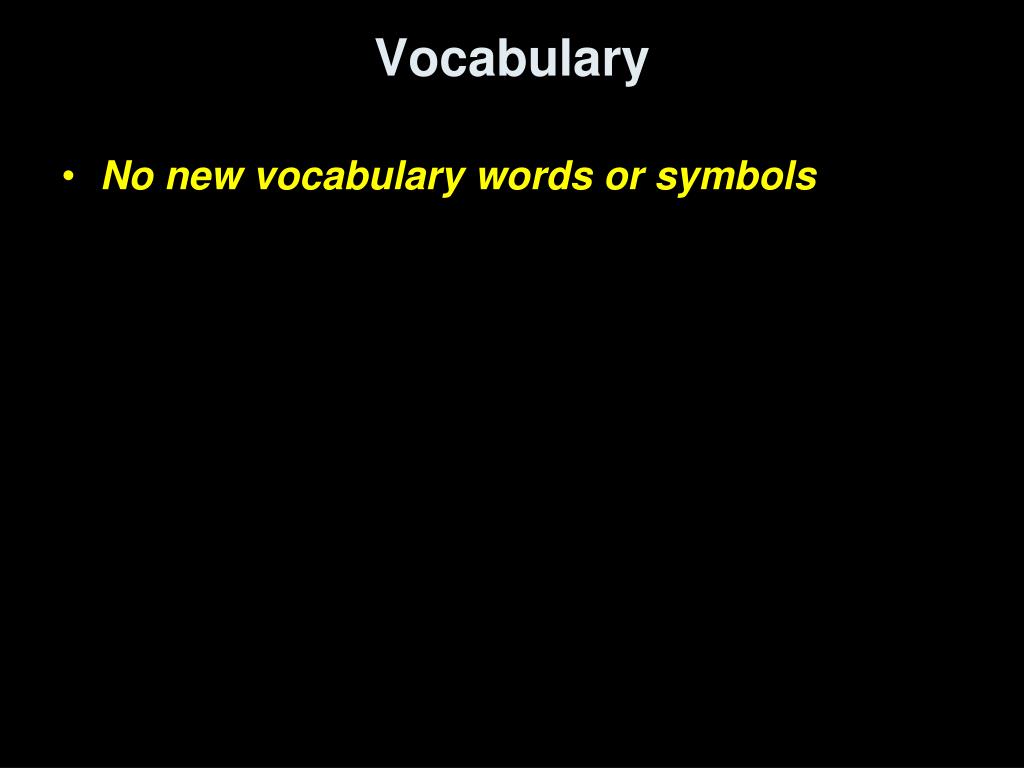 Vocabulary

• No new vocabulary words or symbols